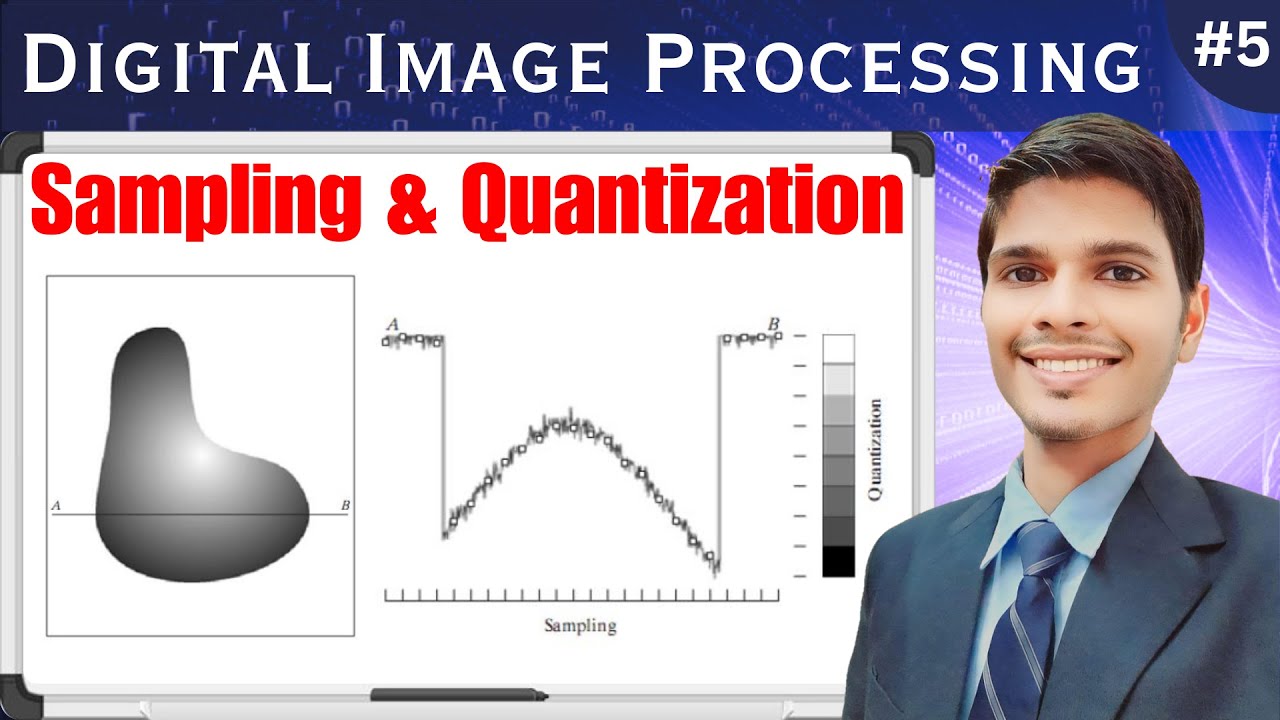 DIGITAL IMAGE PROCESSING

#5

Sampling & Quantization

A

B

A

B

Quantization

Sampling